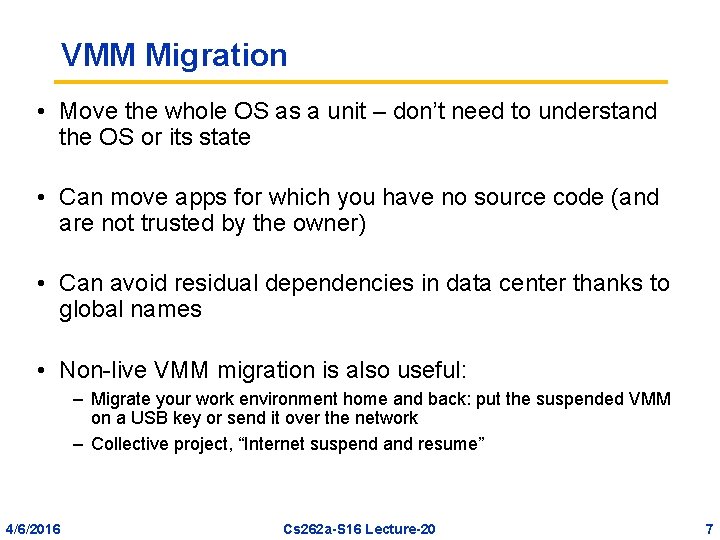 VMM Migration

• Move the whole OS as a unit – don't need to understand the OS or its state

• Can move apps for which you have no source code (and are not trusted by the owner)

• Can avoid residual dependencies in data center thanks to global names

• Non-live VMM migration is also useful:
  – Migrate your work environment home and back: put the suspended VMM on a USB key or send it over the network
  – Collective project, "Internet suspend and resume"

4/6/2016 Cs262a-S16 Lecture-20 7